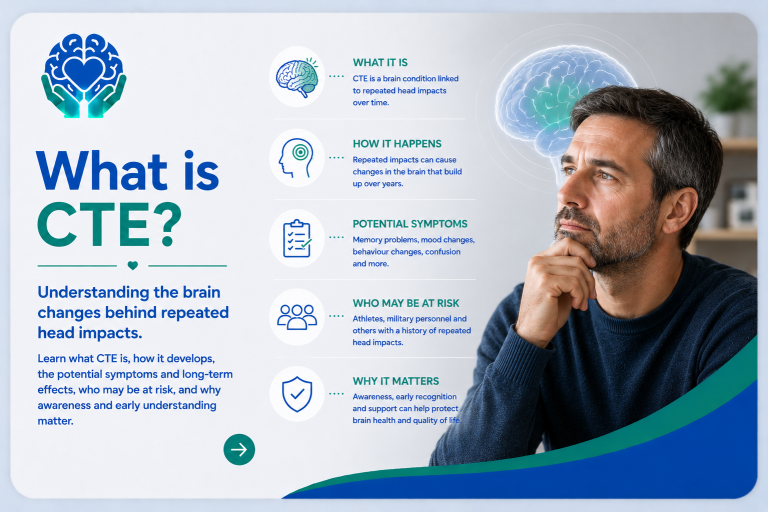 What is CTE?

Understanding the brain changes behind repeated head impacts.

Learn what CTE is, how it develops, the potential symptoms and long-term effects, who may be at risk, and why awareness and early understanding matter.

WHAT IT IS
CTE is a brain condition linked to repeated head impacts over time.

HOW IT HAPPENS
Repeated impacts can cause changes in the brain that build up over years.

POTENTIAL SYMPTOMS
Memory problems, mood changes, behaviour changes, confusion and more.

WHO MAY BE AT RISK
Athletes, military personnel and others with a history of repeated head impacts.

WHY IT MATTERS
Awareness, early recognition and support can help protect brain health and quality of life.